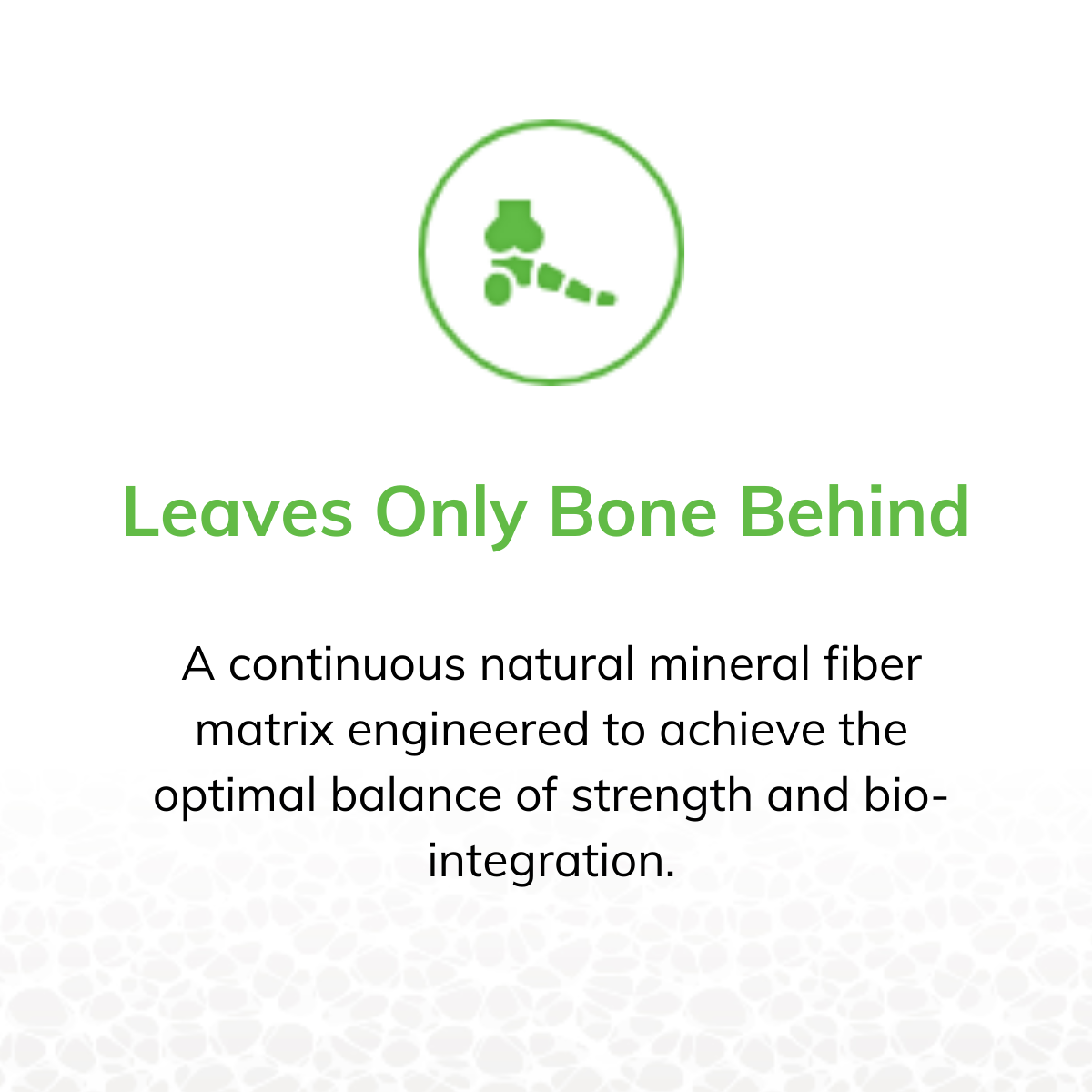 Leaves Only Bone Behind

A continuous natural mineral fiber matrix engineered to achieve the optimal balance of strength and bio-integration.